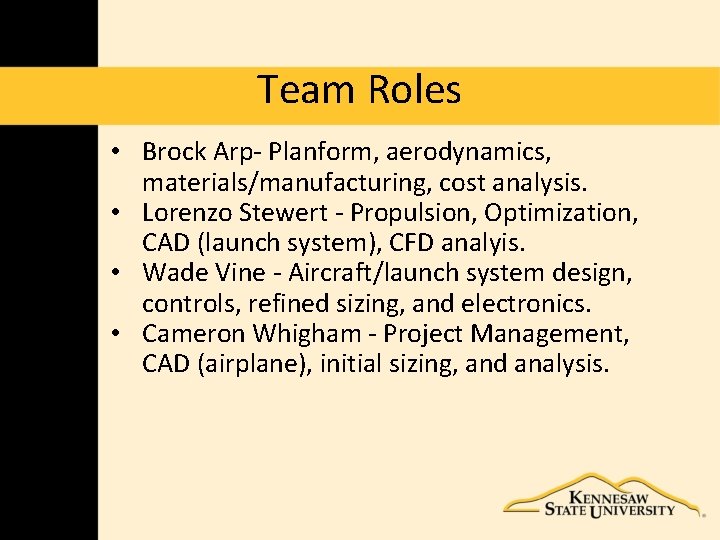 Team Roles

• Brock Arp- Planform, aerodynamics, materials/manufacturing, cost analysis.
• Lorenzo Stewert - Propulsion, Optimization, CAD (launch system), CFD analyis.
• Wade Vine - Aircraft/launch system design, controls, refined sizing, and electronics.
• Cameron Whigham - Project Management, CAD (airplane), initial sizing, and analysis.

KENNESAW
STATE UNIVERSITY